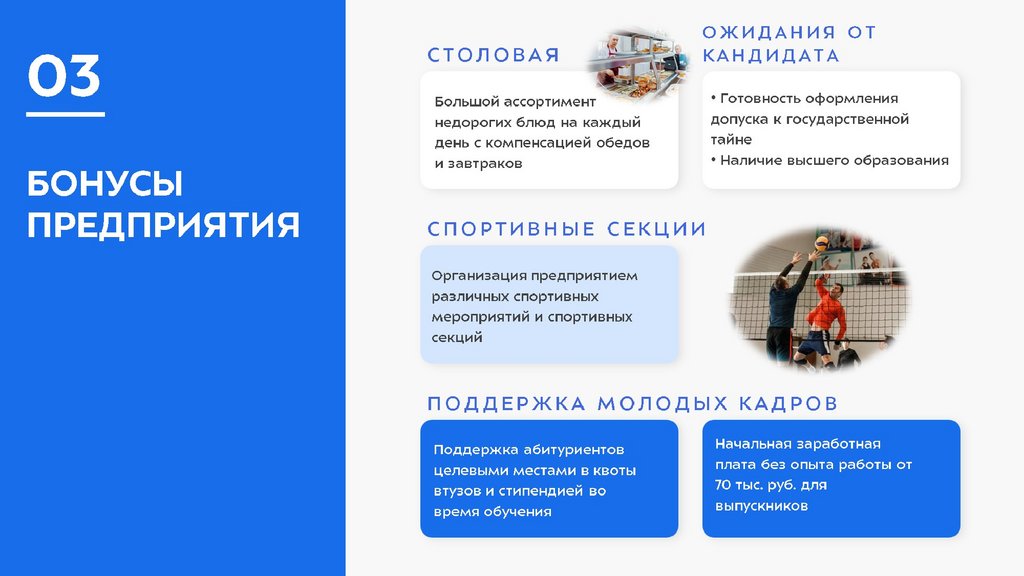 03

БОНУСЫ ПРЕДПРИЯТИЯ

СТОЛОВАЯ

Большой ассортимент недорогих блюд на каждый день с компенсацией обедов и завтраков

ОЖИДАНИЯ ОТ КАНДИДАТА

• Готовность оформления допуска к государственной тайне
• Наличие высшего образования

СПОРТИВНЫЕ СЕКЦИИ

Организация предприятием различных спортивных мероприятий и спортивных секций

ПОДДЕРЖКА МОЛОДЫХ КАДРОВ

Поддержка абитуриентов целевыми местами в квоты втузов и стипендией во время обучения

Начальная заработная плата без опыта работы от 70 тыс. руб. для выпускников